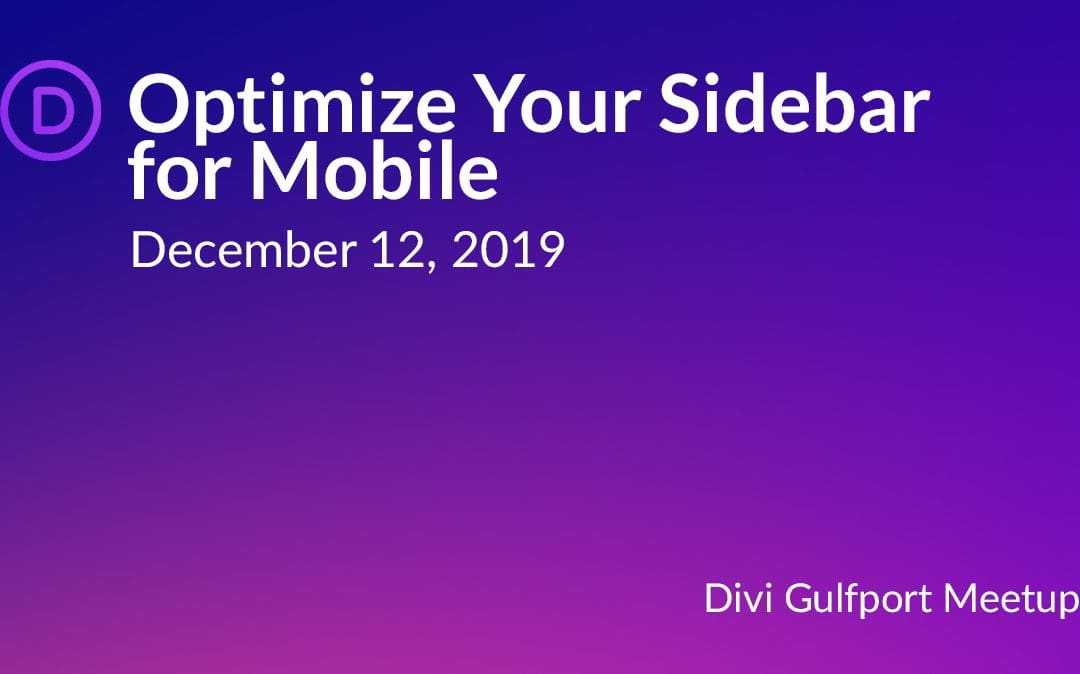 D

Optimize Your Sidebar for Mobile

December 12, 2019

Divi Gulfport Meetup